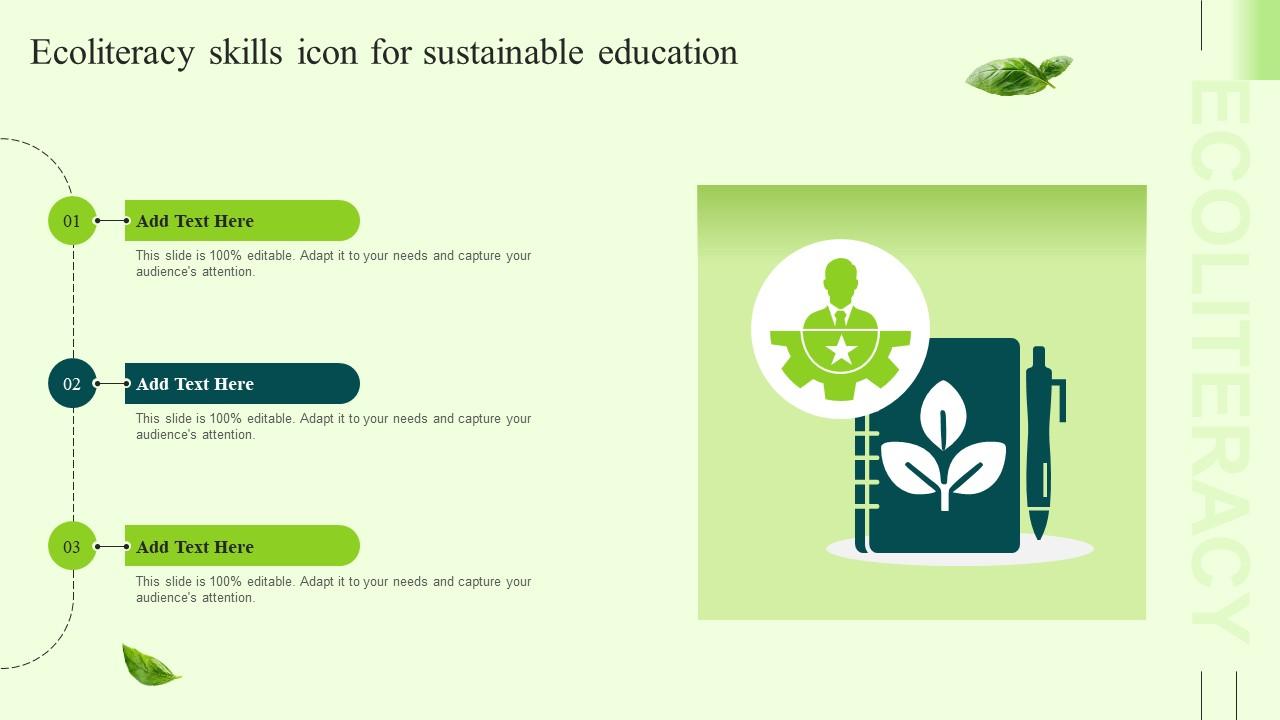 Ecoliteracy skills icon for sustainable education

01 Add Text Here

This slide is 100% editable. Adapt it to your needs and capture your audience's attention.

02 Add Text Here

This slide is 100% editable. Adapt it to your needs and capture your audience's attention.

03 Add Text Here

This slide is 100% editable. Adapt it to your needs and capture your audience's attention.

ECOLITERACY